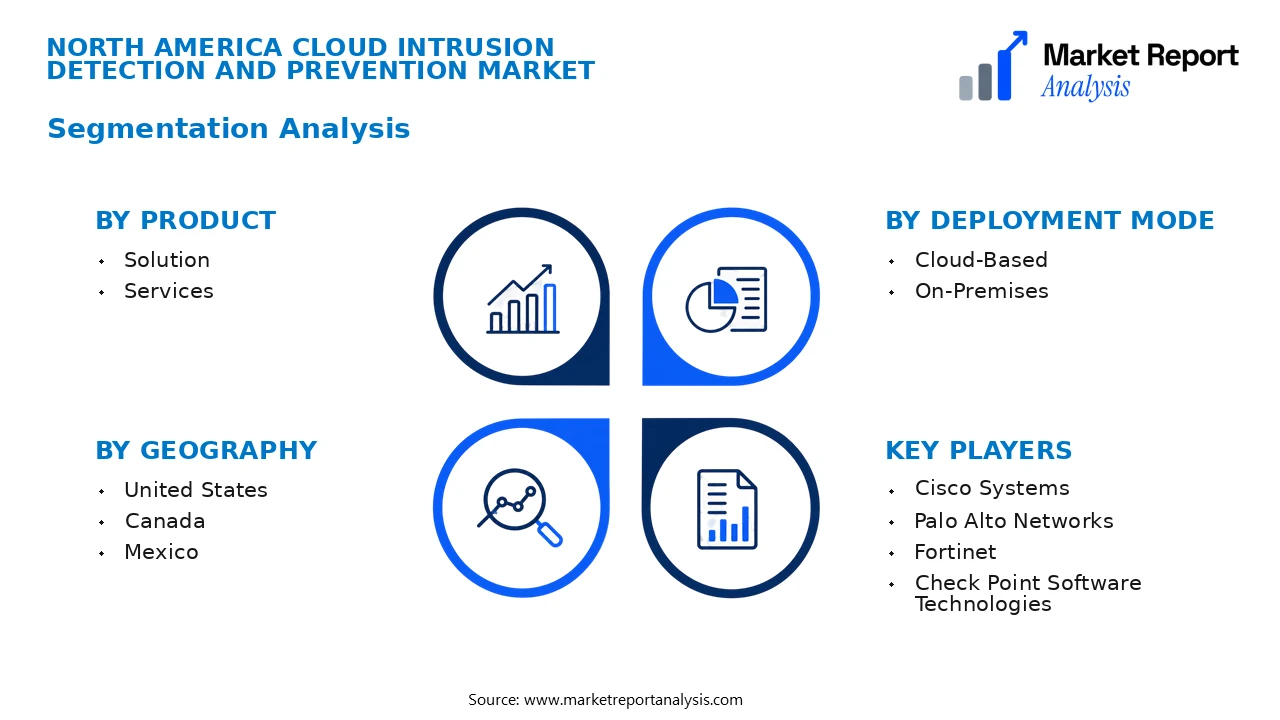 NORTH AMERICA CLOUD INTRUSION DETECTION AND PREVENTION MARKET

Market Report Analysis

Segmentation Analysis

BY PRODUCT
• Solution
• Services

BY DEPLOYMENT MODE
• Cloud-Based
• On-Premises

BY GEOGRAPHY
• United States
• Canada
• Mexico

KEY PLAYERS
• Cisco Systems
• Palo Alto Networks
• Fortinet
• Check Point Software Technologies

Source: www.marketreportanalysis.com